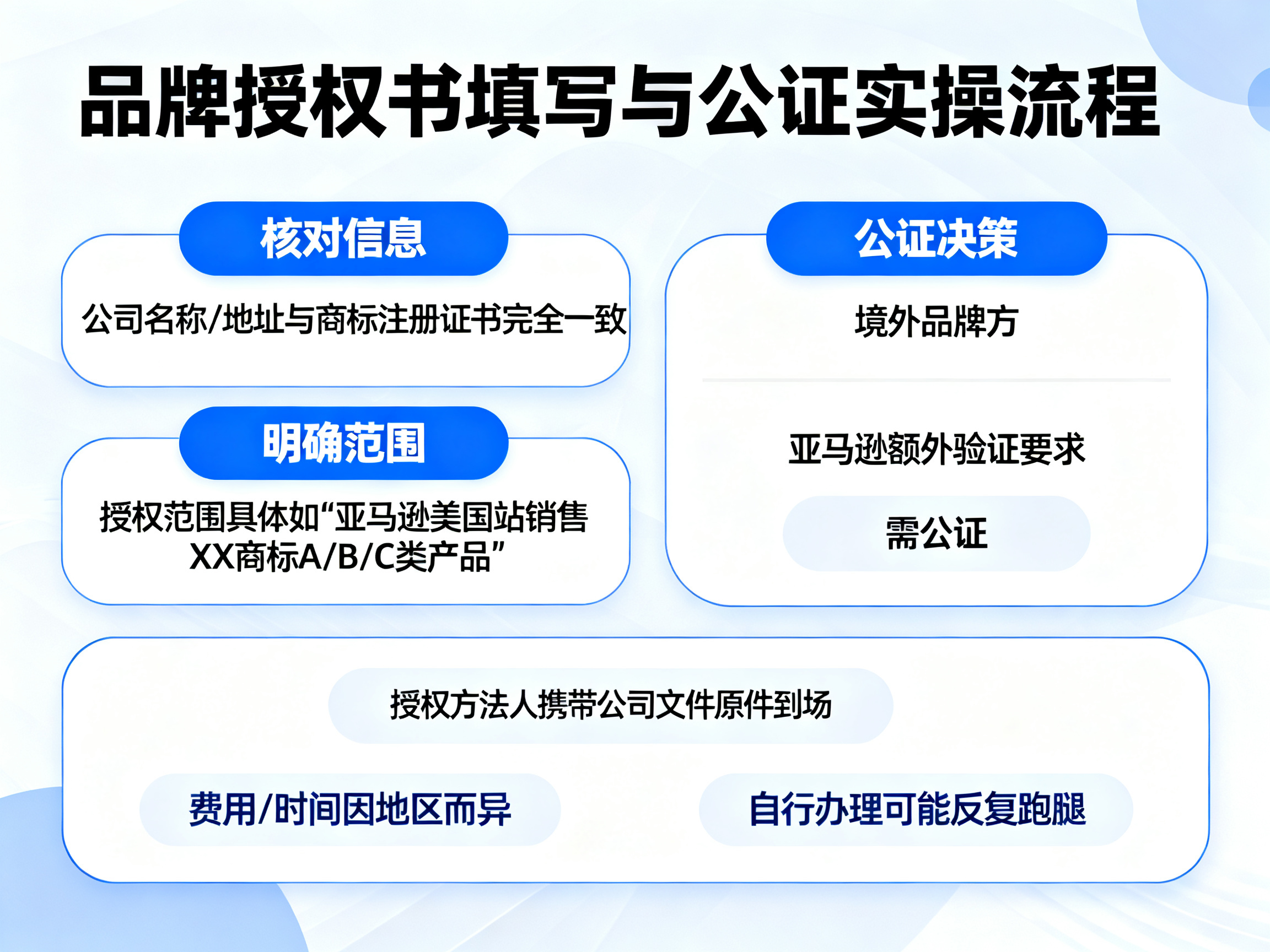 品牌授权书填写与公证实操流程

核对信息

公司名称/地址与商标注册证书完全一致

明确范围

授权范围具体如“亚马逊美国站销售XX商标A/B/C类产品”

公证决策

境外品牌方

亚马逊额外验证要求

需公证

授权方法人携带公司文件原件到场

费用/时间因地区而异

自行办理可能反复跑腿